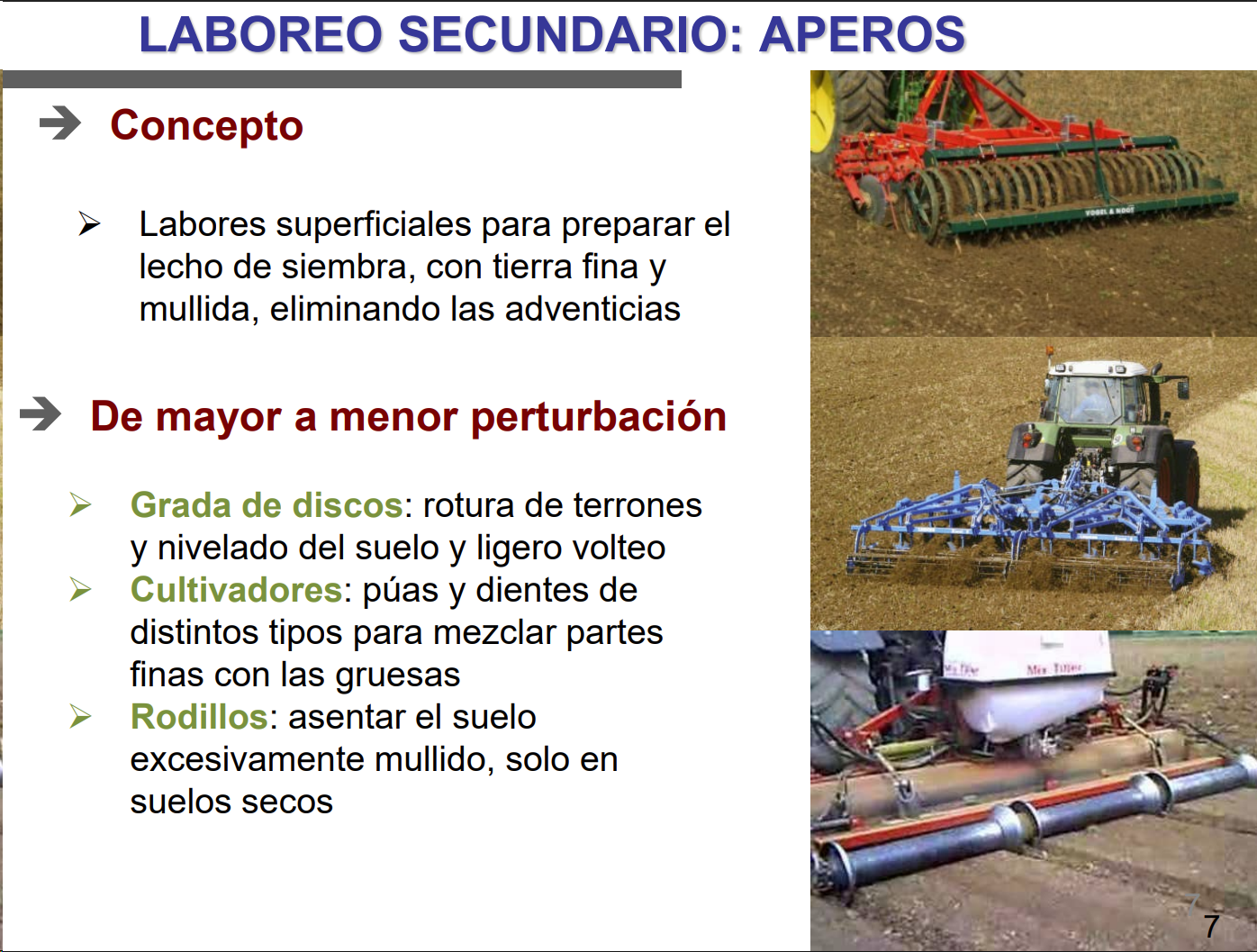 LABOREO SECUNDARIO: APEROS

Concepto

Labores superficiales para preparar el lecho de siembra, con tierra fina y mullida, eliminando las adventicias

De mayor a menor perturbación

Grada de discos: rotura de terrones y nivelado del suelo y ligero volteo

Cultivadores: púas y dientes de distintos tipos para mezclar partes finas con las gruesas

Rodillos: asentar el suelo excesivamente mullido, solo en suelos secos

VOGEL & NOOT

Mix Tiller

Mix Tiller

7